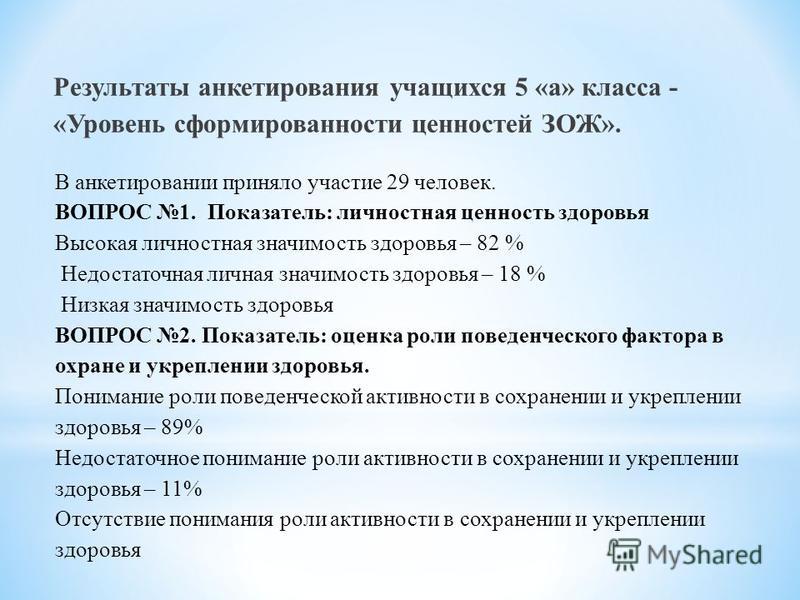 Результаты анкетирования учащихся 5 «а» класса - «Уровень сформированности ценностей ЗОЖ».

В анкетировании приняло участие 29 человек.
ВОПРОС №1. Показатель: личностная ценность здоровья
Высокая личностная значимость здоровья – 82 %
Недостаточная личная значимость здоровья – 18 %
Низкая значимость здоровья
ВОПРОС №2. Показатель: оценка роли поведенческого фактора в охране и укреплении здоровья.
Понимание роли поведенческой активности в сохранении и укреплении здоровья – 89%
Недостаточное понимание роли активности в сохранении и укреплении здоровья – 11%
Отсутствие понимания роли активности в сохранении и укреплении здоровья

MyShared